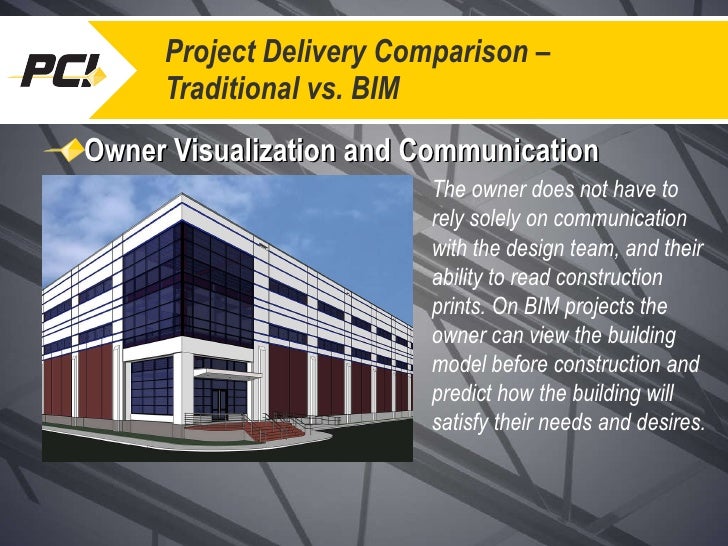 PCI

Project Delivery Comparison – Traditional vs. BIM

Owner Visualization and Communication

The owner does not have to rely solely on communication with the design team, and their ability to read construction prints. On BIM projects the owner can view the building model before construction and predict how the building will satisfy their needs and desires.